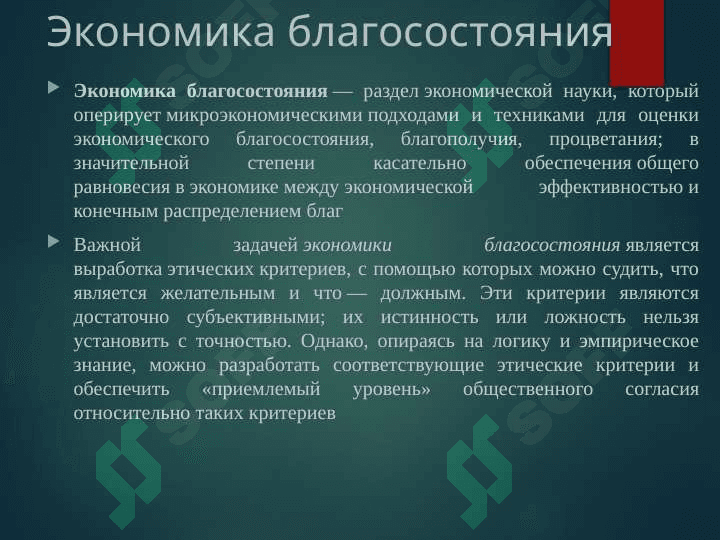 Экономика благосостояния

Экономика благосостояния — раздел экономической науки, который оперирует микроэкономическими подходами и техниками для оценки экономического благосостояния, благополучия, процветания; в значительной степени касательно обеспечения общего равновесия в экономике между экономической эффективностью и конечным распределением благ

Важной задачей экономики благосостояния является выработка этических критериев, с помощью которых можно судить, что является желательным и что — должным. Эти критерии являются достаточно субъективными; их истинность или ложность нельзя установить с точностью. Однако, опираясь на логику и эмпирическое знание, можно разработать соответствующие этические критерии и обеспечить «приемлемый уровень» общественного согласия относительно таких критериев